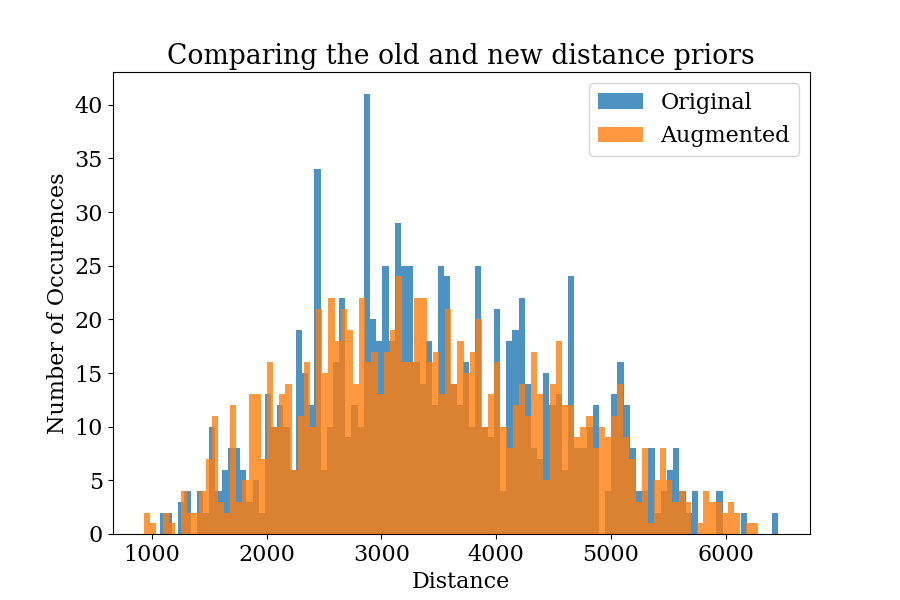 Comparing the old and new distance priors

Original
Augmented

Number of Occurences

40
35
30
25
20
15
10
5
0

1000 2000 3000 4000 5000 6000

Distance